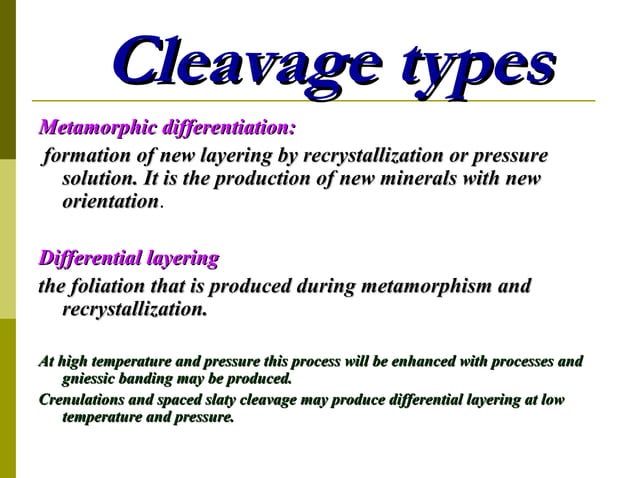 Cleavage types

Metamorphic differentiation:

formation of new layering by recrystallization or pressure solution. It is the production of new minerals with new orientation.

Differential layering

the foliation that is produced during metamorphism and recrystallization.

At high temperature and pressure this process will be enhanced with processes and gniessic banding may be produced.

Crenulations and spaced slaty cleavage may produce differential layering at low temperature and pressure.